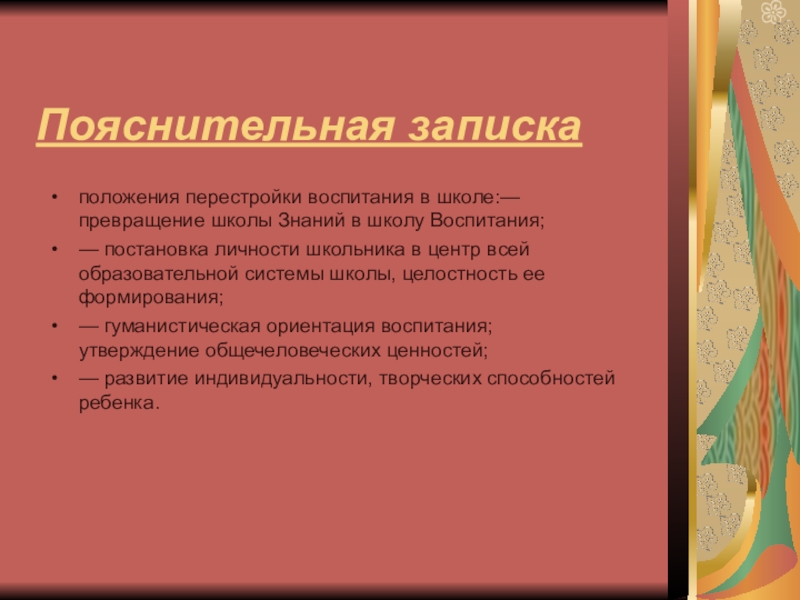 Пояснительная записка

• положения перестройки воспитания в школе:— превращение школы Знаний в школу Воспитания;
• — постановка личности школьника в центр всей образовательной системы школы, целостность ее формирования;
• — гуманистическая ориентация воспитания; утверждение общечеловеческих ценностей;
• — развитие индивидуальности, творческих способностей ребенка.